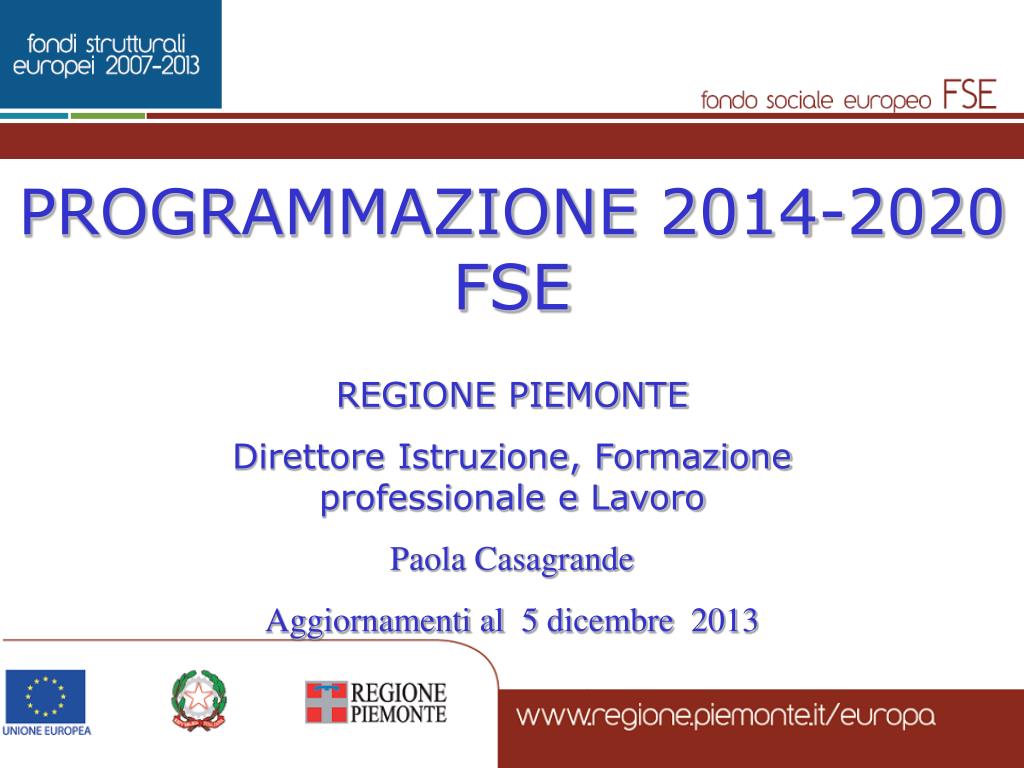 fondi strutturali europei 2007-2013

fondo sociale europeo FSE

PROGRAMMAZIONE 2014-2020 FSE

REGIONE PIEMONTE

Direttore Istruzione, Formazione professionale e Lavoro

Paola Casagrande

Aggiornamenti al 5 dicembre 2013

UNIONE EUROPEA

REGIONE PIEMONTE

www.regione.piemonte.it/europa